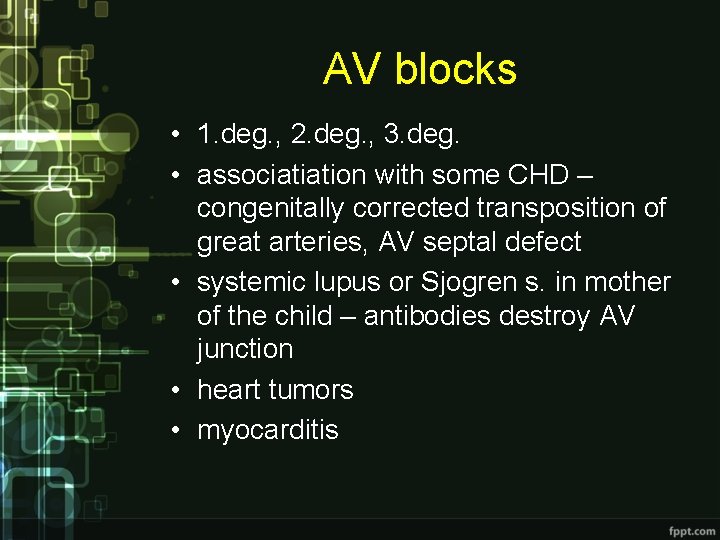 AV blocks

• 1.deg., 2.deg., 3.deg.
• associatiation with some CHD – congenitally corrected transposition of great arteries, AV septal defect
• systemic lupus or Sjogren s. in mother of the child – antibodies destroy AV junction
• heart tumors
• myocarditis

fppt.com